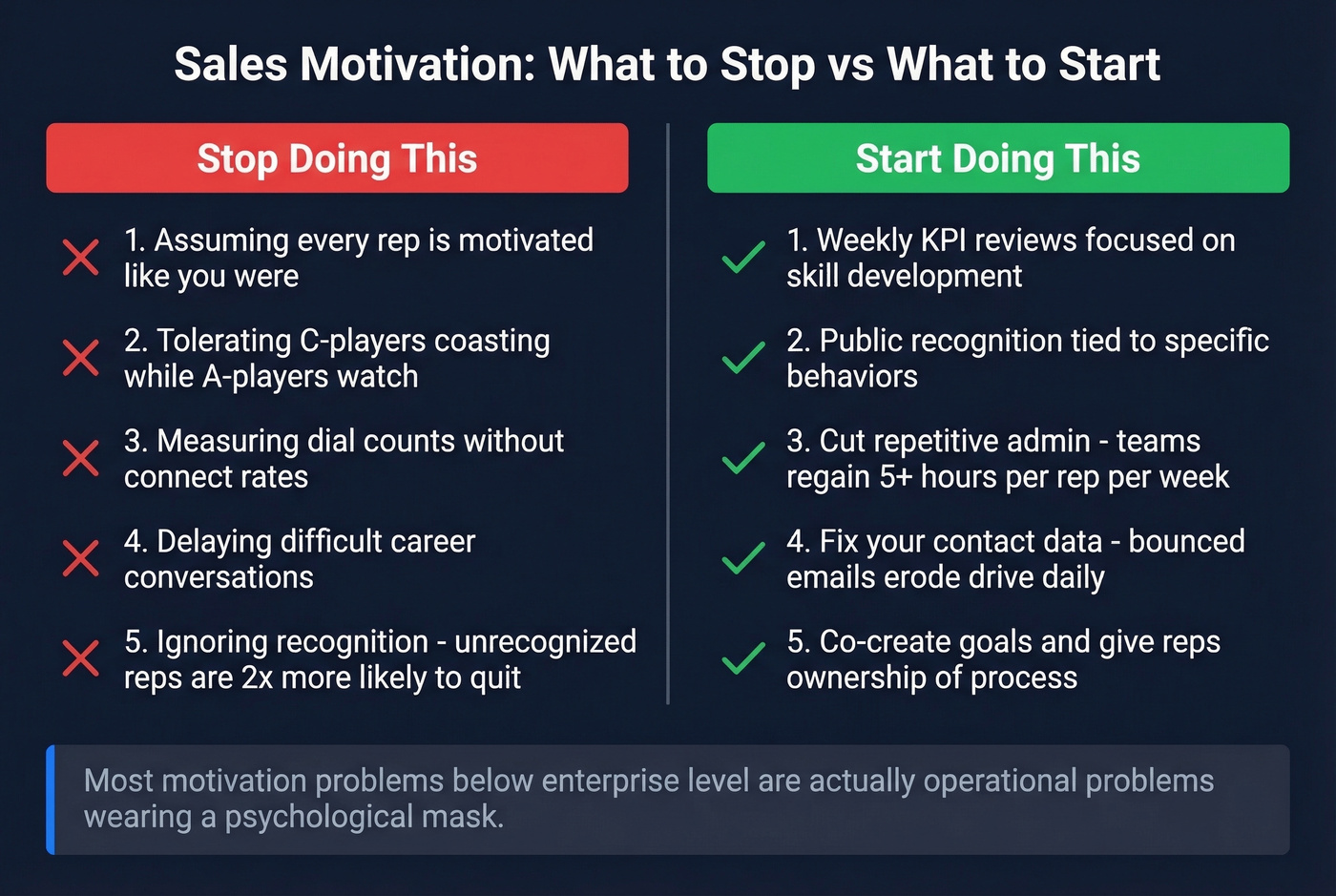 Sales Motivation: What to Stop vs What to Start

Stop Doing This

1. Assuming every rep is motivated like you were

2. Tolerating C-players coasting while A-players watch

3. Measuring dial counts without connect rates

4. Delaying difficult career conversations

5. Ignoring recognition - unrecognized reps are 2x more likely to quit

Start Doing This

1. Weekly KPI reviews focused on skill development

2. Public recognition tied to specific behaviors

3. Cut repetitive admin - teams regain 5+ hours per rep per week

4. Fix your contact data - bounced emails erode drive daily

5. Co-create goals and give reps ownership of process

Most motivation problems below enterprise level are actually operational problems wearing a psychological mask.